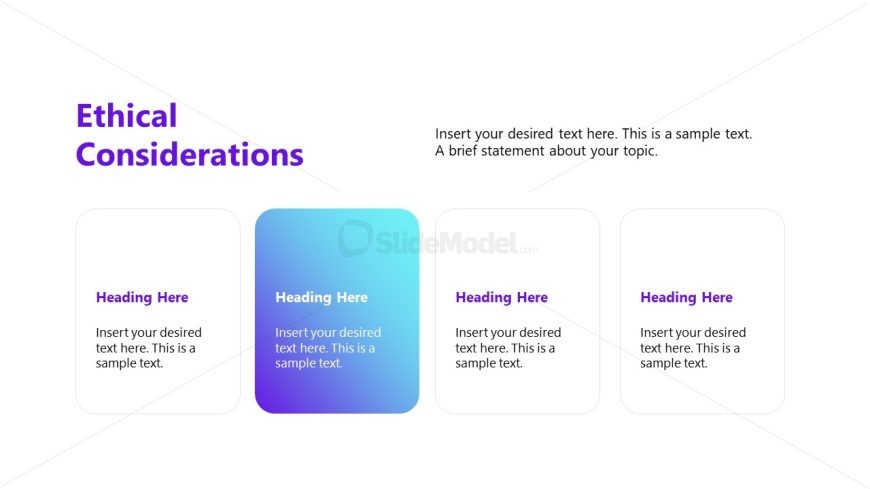 Ethical Considerations

Insert your desired text here. This is a sample text. A brief statement about your topic.

SlideModel.com

Heading Here

Insert your desired text here. This is a sample text.

Heading Here

Insert your desired text here. This is a sample text.

Heading Here

Insert your desired text here. This is a sample text.

Heading Here

Insert your desired text here. This is a sample text.